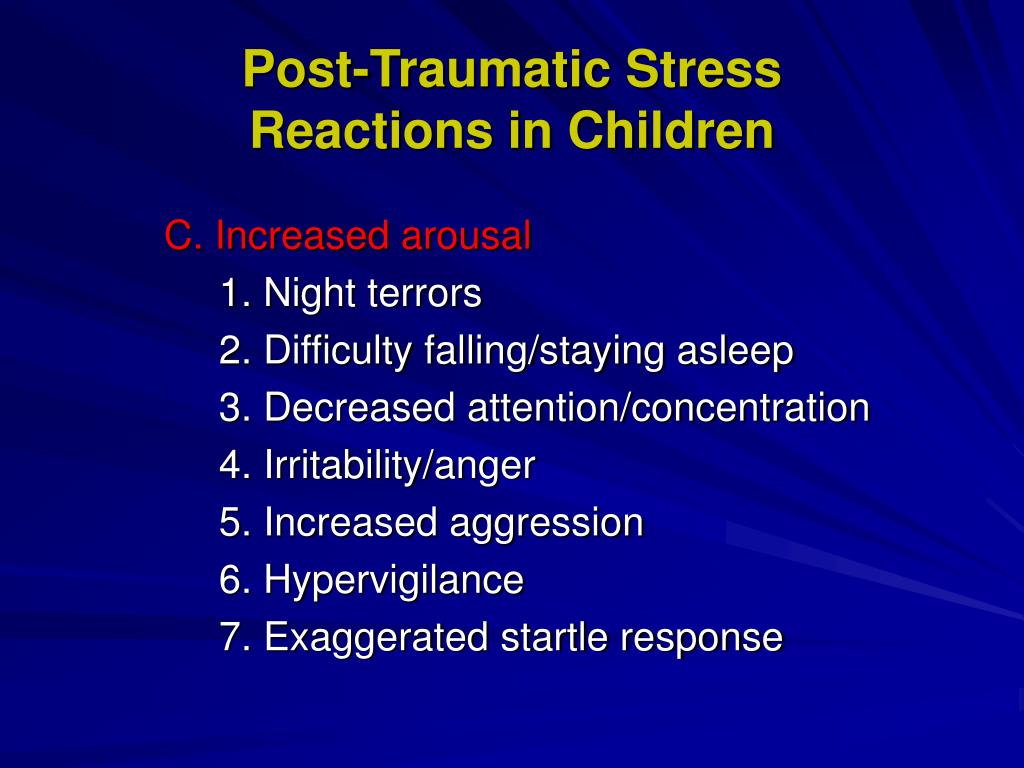 Post-Traumatic Stress Reactions in Children

C. Increased arousal
1. Night terrors
2. Difficulty falling/staying asleep
3. Decreased attention/concentration
4. Irritability/anger
5. Increased aggression
6. Hypervigilance
7. Exaggerated startle response